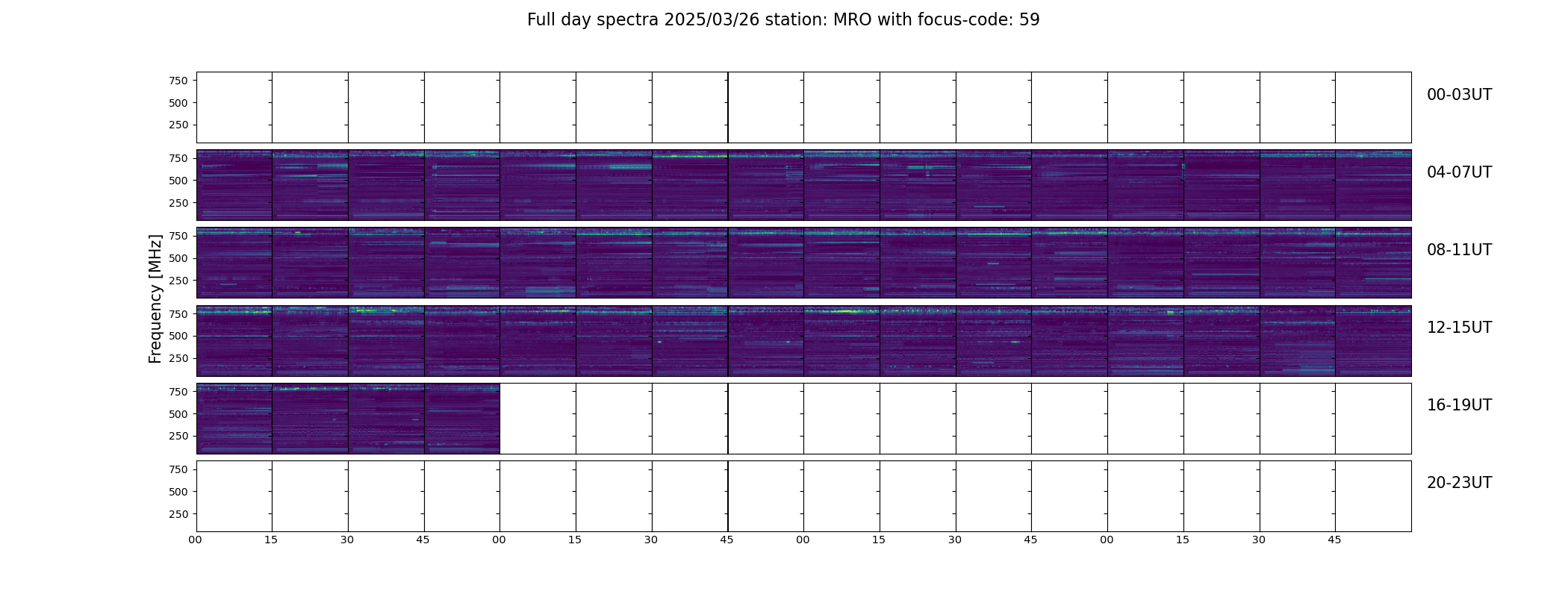 Full day spectra 2025/03/26 station: MRO with focus-code: 59

Frequency [MHz]

750
500
250

00-03UT

750
500
250

04-07UT

750
500
250

08-11UT

750
500
250

12-15UT

750
500
250

16-19UT

750
500
250

20-23UT

00 15 30 45 00 15 30 45 00 15 30 45 00 15 30 45